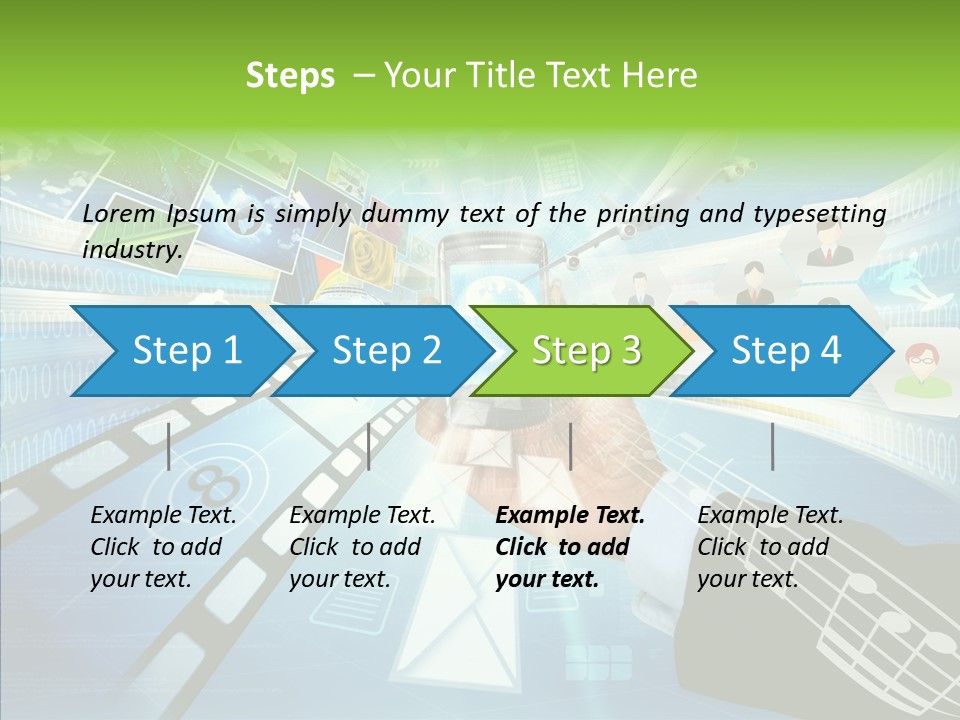 Steps – Your Title Text Here

Lorem Ipsum is simply dummy text of the printing and typesetting industry.

Step 1

Step 2

Step 3

Step 4

Example Text. Click to add your text.

Example Text. Click to add your text.

Example Text. Click to add your text.

Example Text. Click to add your text.